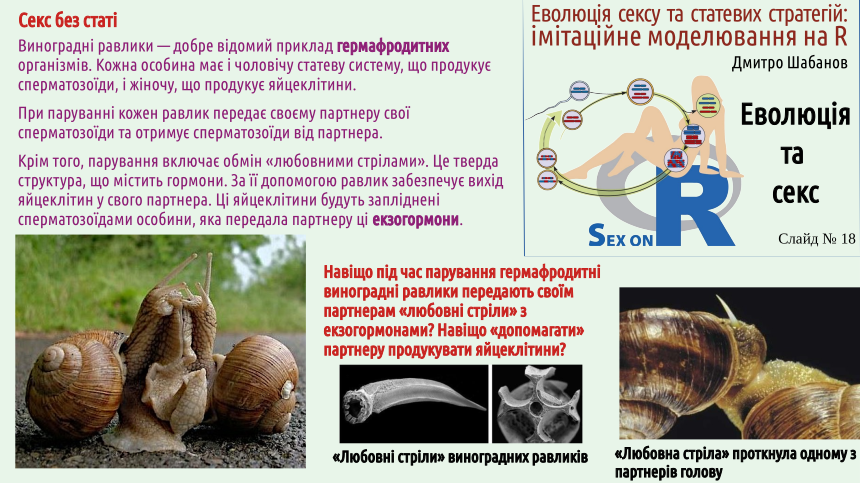 Секс без статі

Виноградні равлики — добре відомий приклад гермафродитних організмів. Кожна особина має і чоловічу статеву систему, що продукує сперматозоїди, і жіночу, що продукує яйцеклітини.

При паруванні кожен равлик передає своєму партнеру свої сперматозоїди та отримує сперматозоїди від партнера.

Крім того, парування включає обмін «любовними стрілами». Це тверда структура, що містить гормони. За її допомогою равлик забезпечує вихід яйцеклітин у свого партнера. Ці яйцеклітини будуть запліднені сперматозоїдами особини, яка передала партнеру ці екзогормони.

Еволюція сексу та статевих стратегій: імітаційне моделювання на R

Дмитро Шабанов

Еволюція та секс

SEX ON R

Слайд № 18

Навіщо під час парування гермафродитні виноградні равлики передають своїм партнерам «любовні стріли» з екзогормонами? Навіщо «допомагати» партнеру продукувати яйцеклітини?

«Любовні стріли» виноградних равликів

«Любовна стріла» проткнула одному з партнерів голову